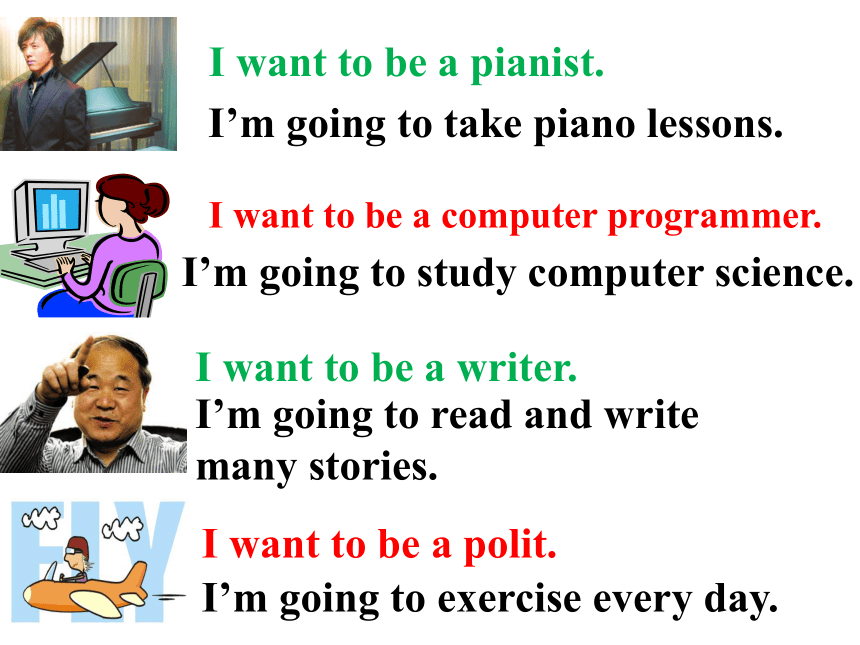 I want to be a pianist.
I’m going to take piano lessons.

I want to be a computer programmer.
I’m going to study computer science.

I want to be a writer.
I’m going to read and write many stories.

FLY

I want to be a polit.
I’m going to exercise every day.